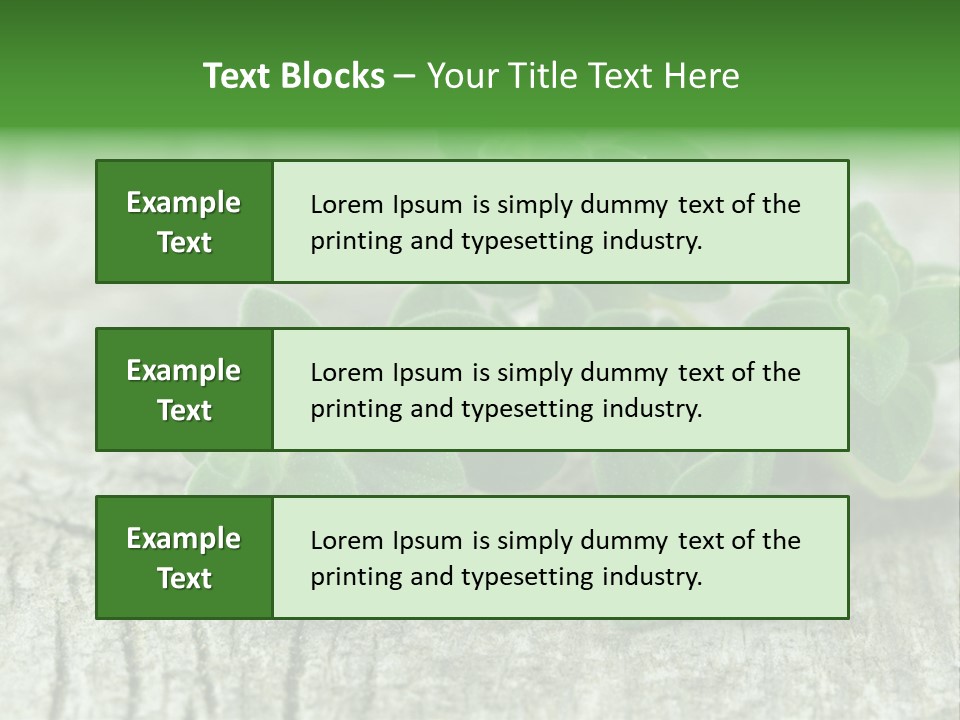 Text Blocks – Your Title Text Here

Example Text

Lorem Ipsum is simply dummy text of the printing and typesetting industry.

Example Text

Lorem Ipsum is simply dummy text of the printing and typesetting industry.

Example Text

Lorem Ipsum is simply dummy text of the printing and typesetting industry.